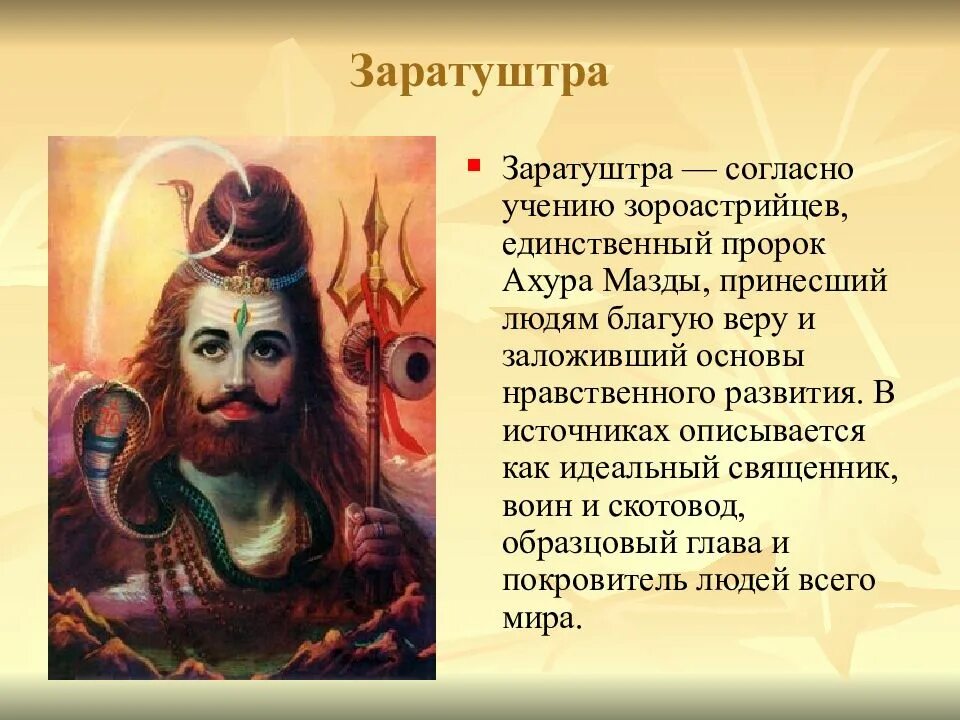 Заратуштра

Заратуштра — согласно учению зороастрийцев, единственный пророк Ахура Мазды, принесший людям благую веру и заложивший основы нравственного развития. В источниках описывается как идеальный священник, воин и скотовод, образцовый глава и покровитель людей всего мира.